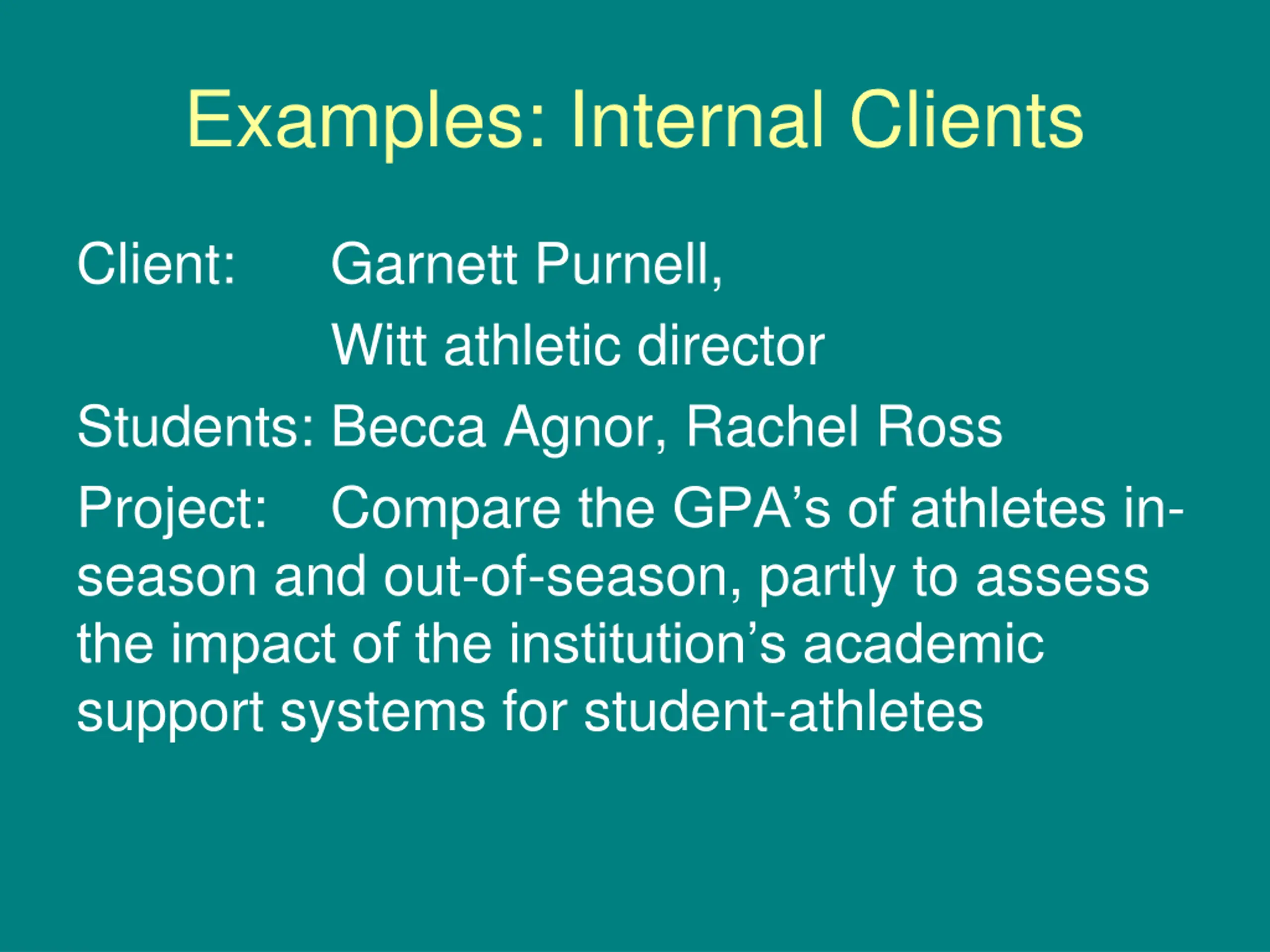 Examples: Internal Clients

Client: Garnett Purnell, Witt athletic director

Students: Becca Agnor, Rachel Ross

Project: Compare the GPA’s of athletes in-season and out-of-season, partly to assess the impact of the institution’s academic support systems for student-athletes